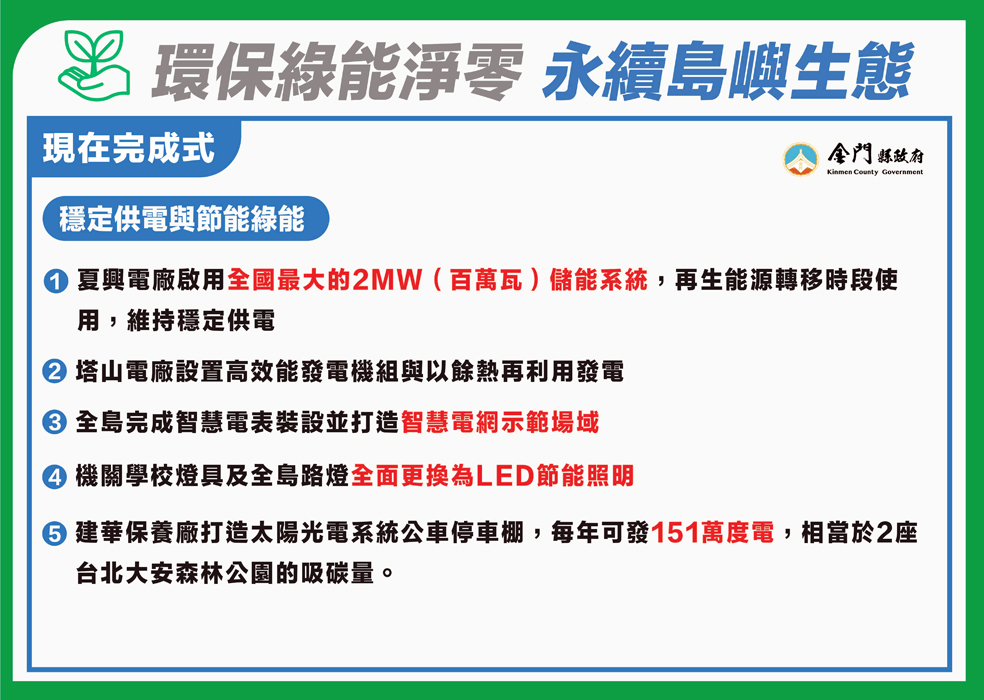 環保綠能淨零 永續島嶼生態

現在完成式

金門縣政府
Kinmen County Government

穩定供電與節能綠能

1 夏興電廠啟用全國最大的2MW（百萬瓦）儲能系統，再生能源轉移時段使用，維持穩定供電

2 塔山電廠設置高效能發電機組與以餘熱再利用發電

3 全島完成智慧電表裝設並打造智慧電網示範場域

4 機關學校燈具及全島路燈全面更換為LED節能照明

5 建華保養廠打造太陽光電系統公車停車棚，每年可發151萬度電，相當於2座台北大安森林公園的吸碳量。